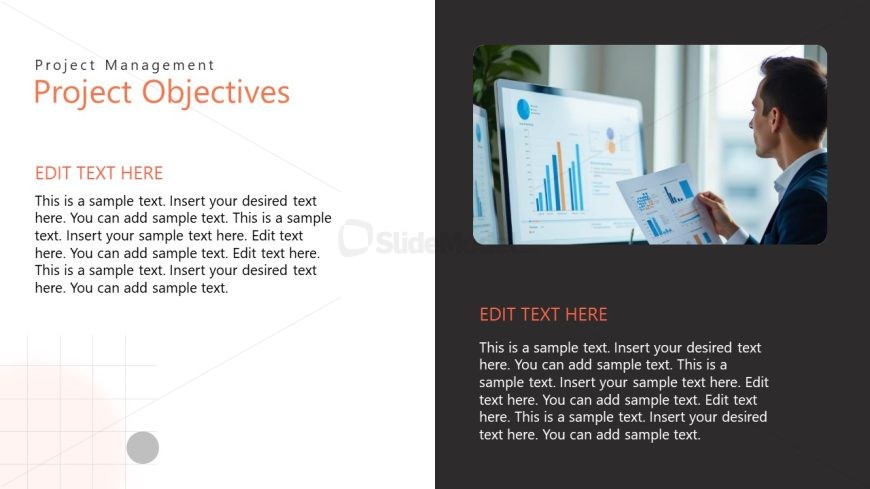 Project Management
Project Objectives

EDIT TEXT HERE

This is a sample text. Insert your desired text here. You can add sample text. This is a sample text. Insert your sample text here. Edit text here. You can add sample text. Edit text here. This is a sample text. Insert your desired text here. You can add sample text.

SlideModel

EDIT TEXT HERE

This is a sample text. Insert your desired text here. You can add sample text. This is a sample text. Insert your sample text here. Edit text here. You can add sample text. Edit text here. This is a sample text. Insert your desired text here. You can add sample text.